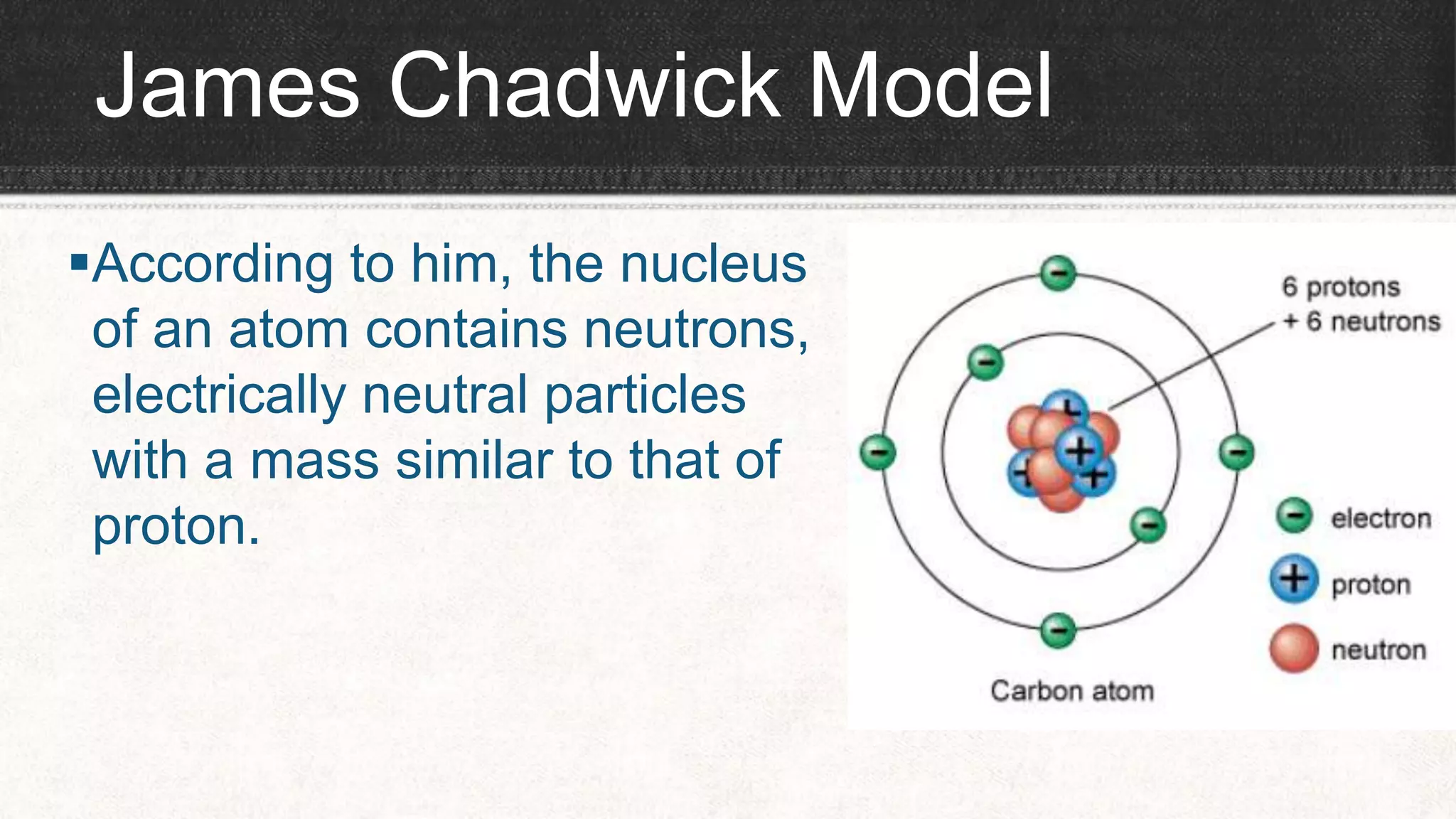 James Chadwick Model

▪According to him, the nucleus of an atom contains neutrons, electrically neutral particles with a mass similar to that of proton.

6 protons + 6 neutrons

electron
proton
neutron

Carbon atom